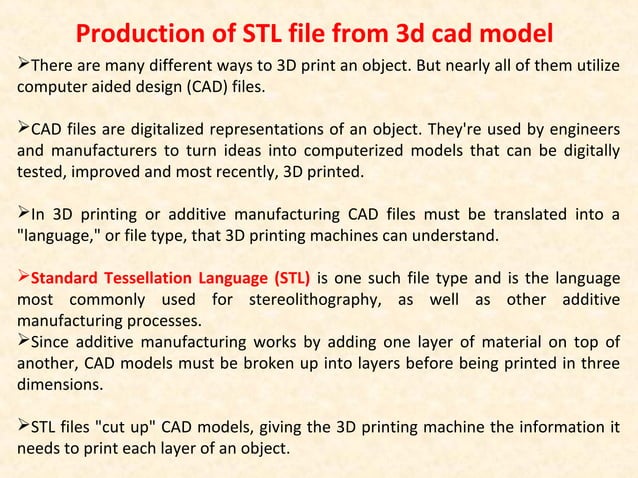 Production of STL file from 3d cad model

➢There are many different ways to 3D print an object. But nearly all of them utilize computer aided design (CAD) files.

➢CAD files are digitalized representations of an object. They're used by engineers and manufacturers to turn ideas into computerized models that can be digitally tested, improved and most recently, 3D printed.

➢In 3D printing or additive manufacturing CAD files must be translated into a "language," or file type, that 3D printing machines can understand.

➢Standard Tessellation Language (STL) is one such file type and is the language most commonly used for stereolithography, as well as other additive manufacturing processes.
➢Since additive manufacturing works by adding one layer of material on top of another, CAD models must be broken up into layers before being printed in three dimensions.

➢STL files "cut up" CAD models, giving the 3D printing machine the information it needs to print each layer of an object.